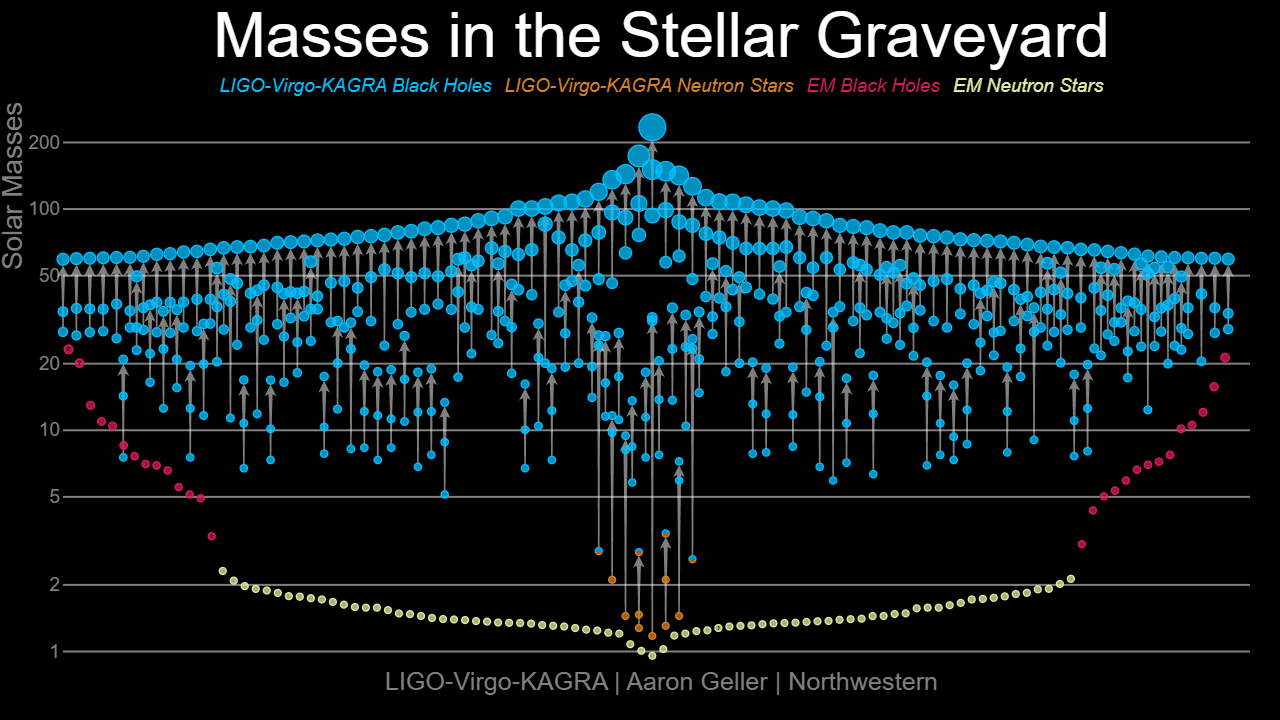 Masses in the Stellar Graveyard

LIGO-Virgo-KAGRA Black Holes LIGO-Virgo-KAGRA Neutron Stars EM Black Holes EM Neutron Stars

Solar Masses

200
100
50
20
10
5
2
1

LIGO-Virgo-KAGRA | Aaron Geller | Northwestern